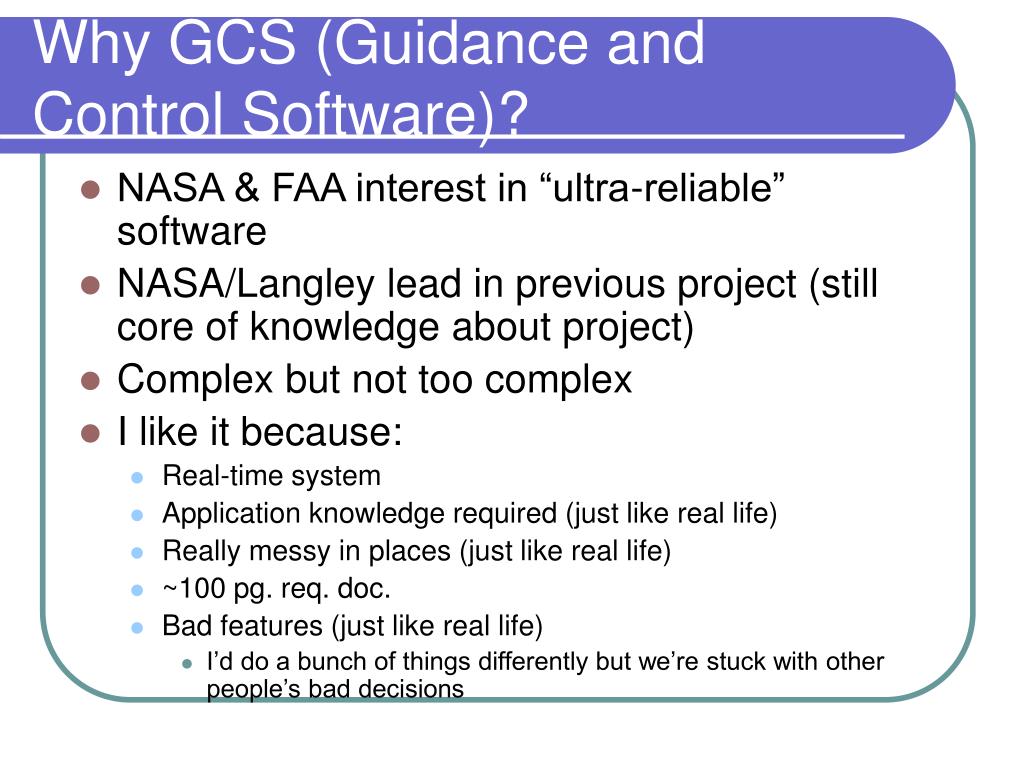 Why GCS (Guidance and Control Software)?

- NASA & FAA interest in “ultra-reliable” software
- NASA/Langley lead in previous project (still core of knowledge about project)
- Complex but not too complex
- I like it because:
  - Real-time system
  - Application knowledge required (just like real life)
  - Really messy in places (just like real life)
  - ~100 pg. req. doc.
  - Bad features (just like real life)
    - I’d do a bunch of things differently but we’re stuck with other people’s bad decisions